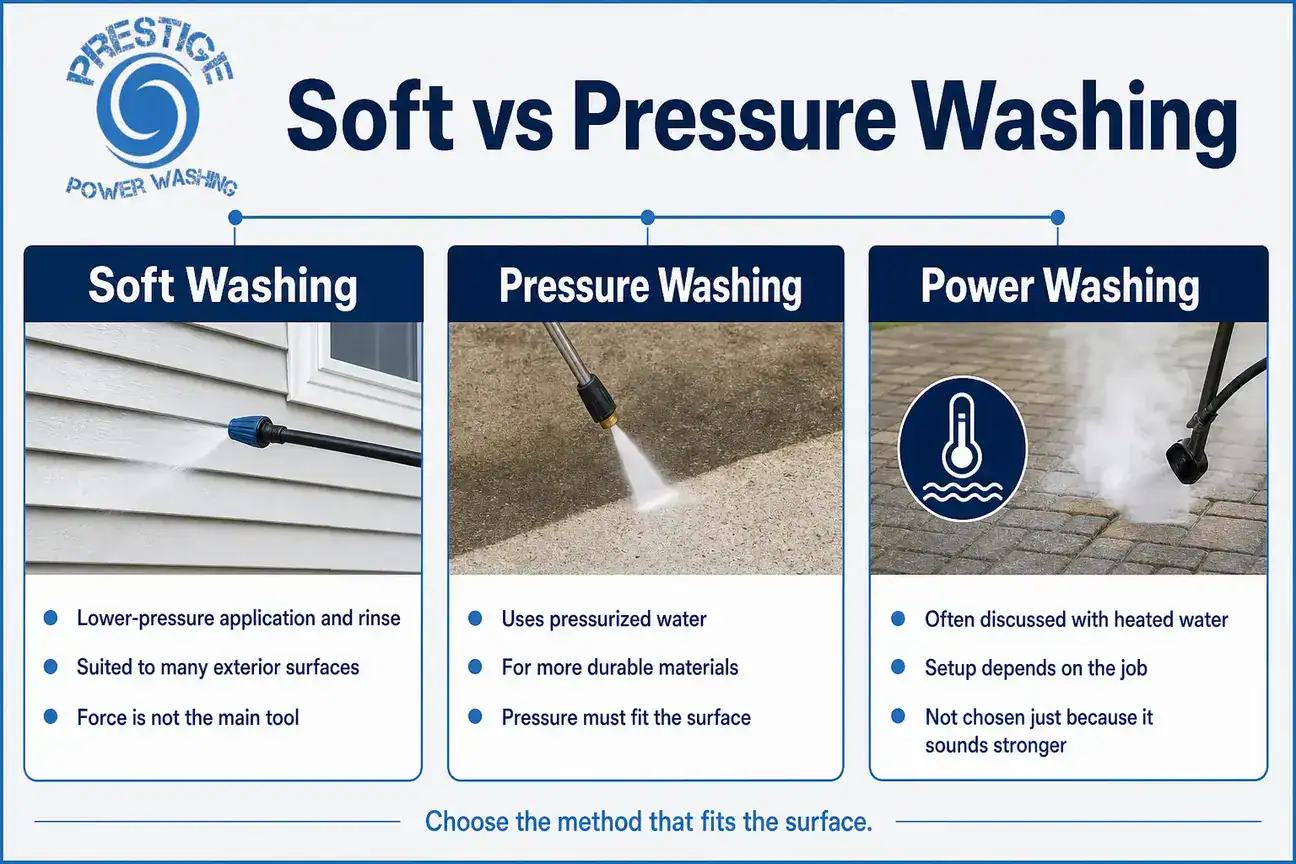 PRESTIGE
POWER WASHING

Soft vs Pressure Washing

Soft Washing

- Lower-pressure application and rinse
- Suited to many exterior surfaces
- Force is not the main tool

Pressure Washing

- Uses pressurized water
- For more durable materials
- Pressure must fit the surface

Power Washing

- Often discussed with heated water
- Setup depends on the job
- Not chosen just because it sounds stronger

Choose the method that fits the surface.